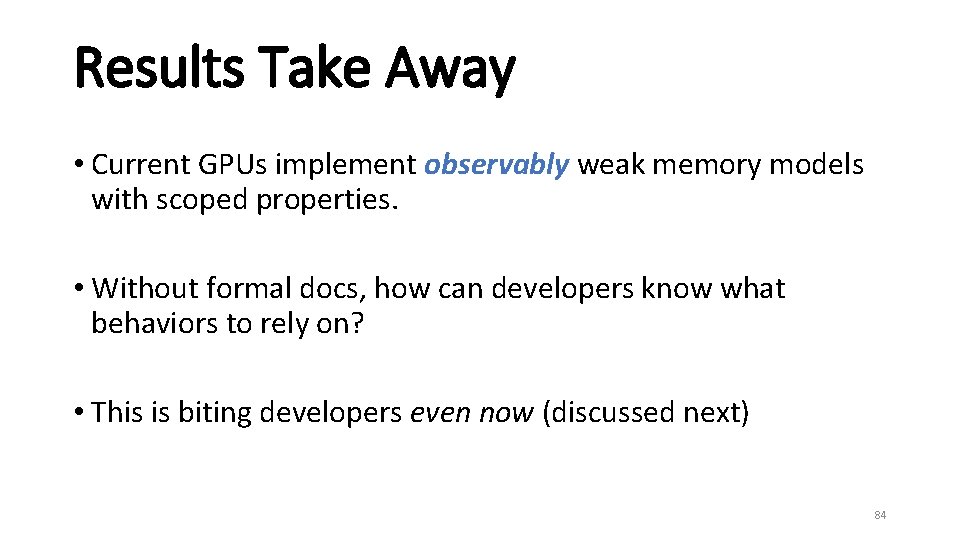 Results Take Away

• Current GPUs implement observably weak memory models with scoped properties.

• Without formal docs, how can developers know what behaviors to rely on?

• This is biting developers even now (discussed next)

84